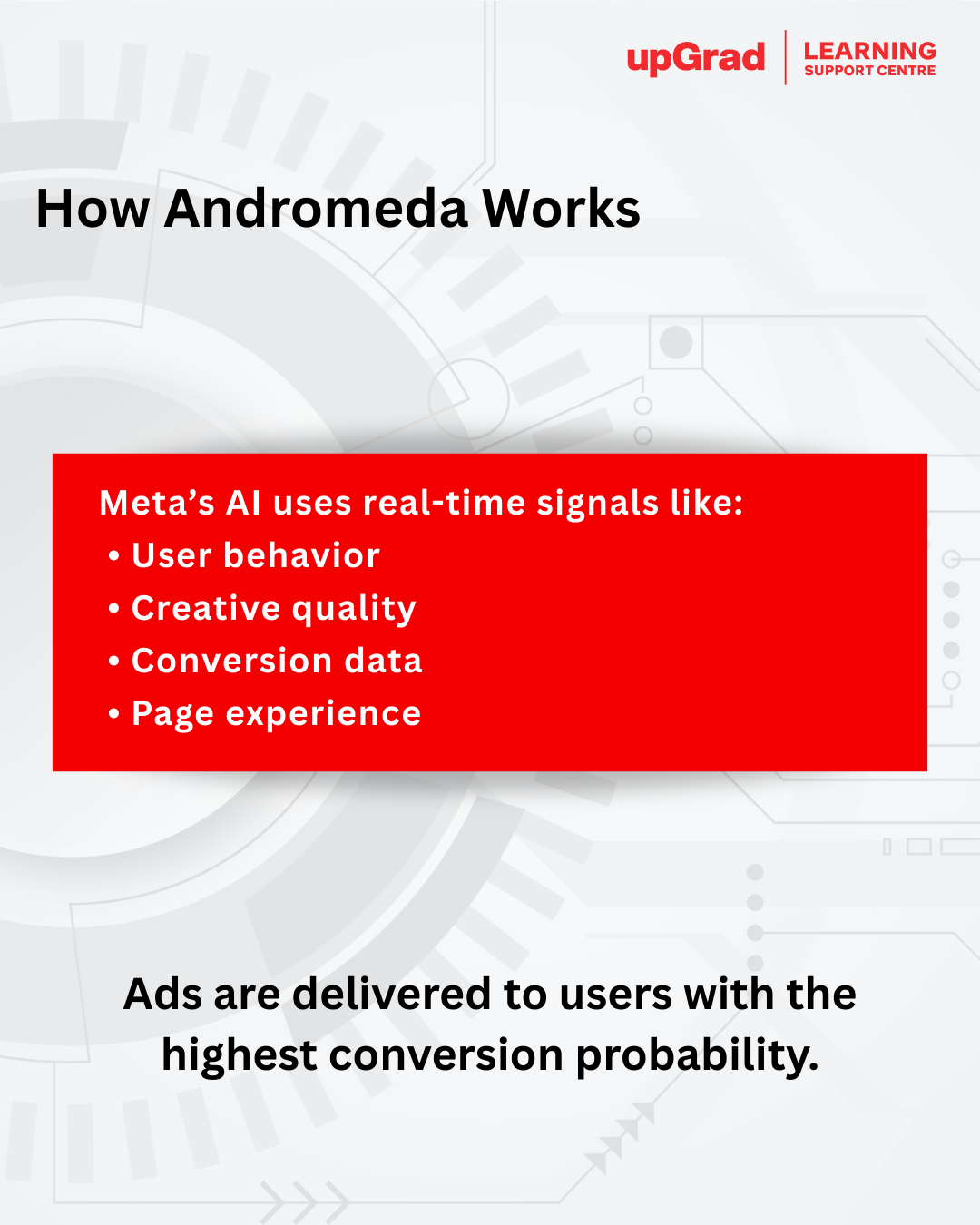 upGrad | LEARNING SUPPORT CENTRE

How Andromeda Works

Meta’s AI uses real-time signals like:
• User behavior
• Creative quality
• Conversion data
• Page experience

Ads are delivered to users with the highest conversion probability.